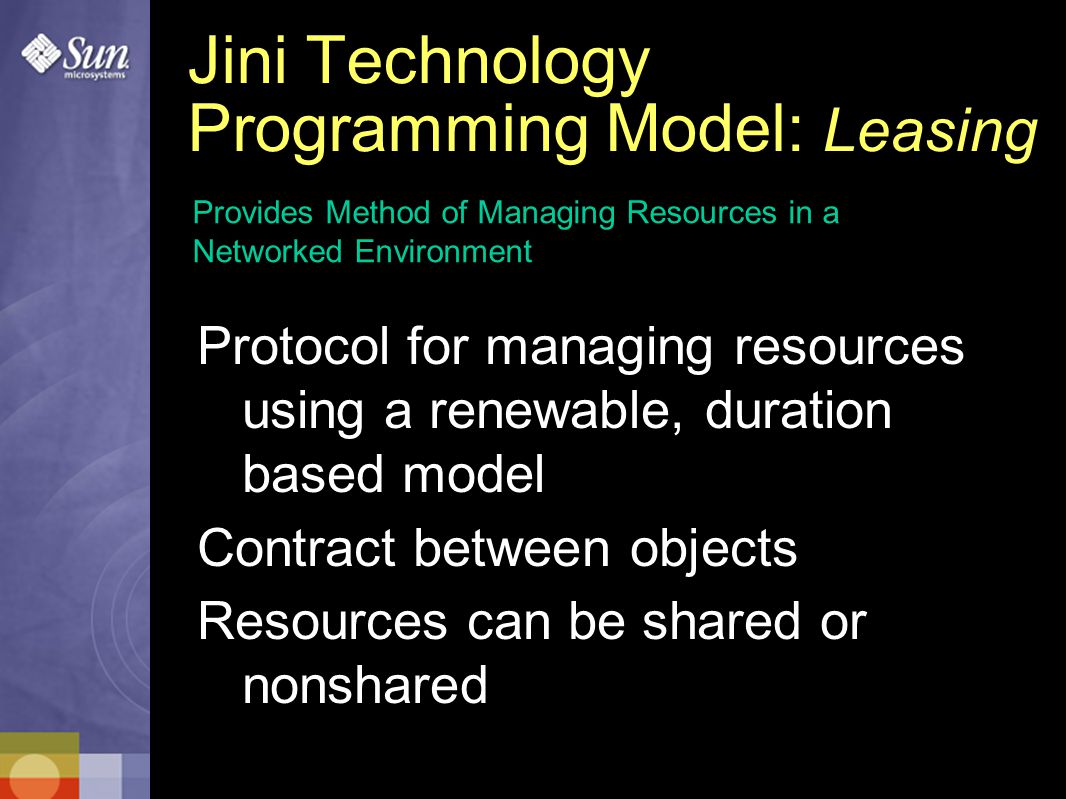 Sun microsystems

Jini Technology Programming Model: Leasing

Provides Method of Managing Resources in a Networked Environment

Protocol for managing resources using a renewable, duration based model

Contract between objects

Resources can be shared or nonshared